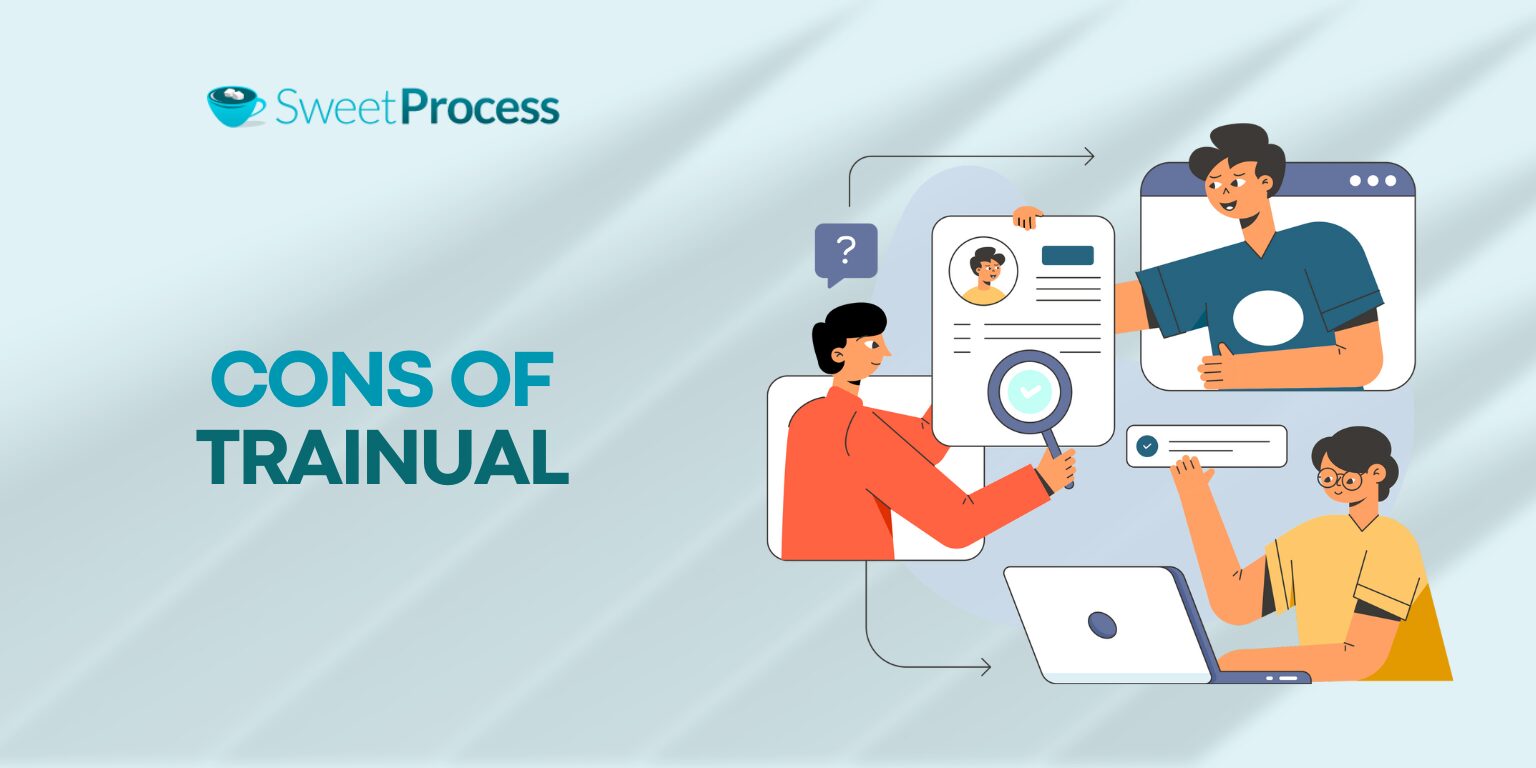 SweetProcess

CONS OF TRAINUAL

?